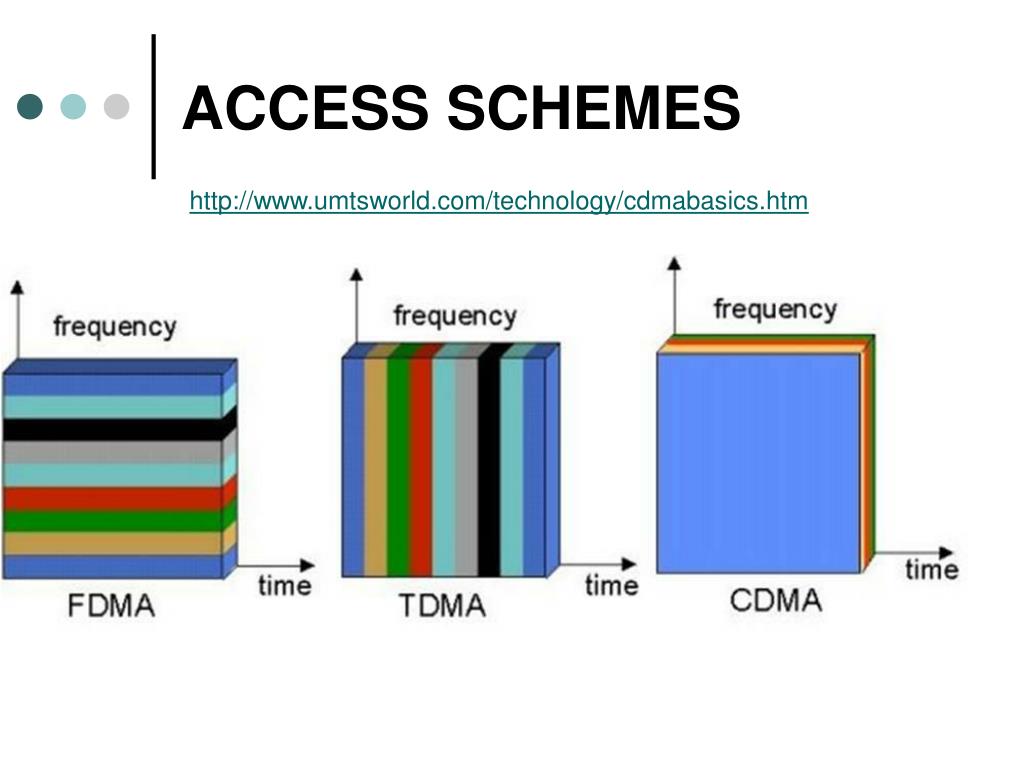 ACCESS SCHEMES

http://www.umtsworld.com/technology/cdmabasics.htm

frequency

time

FDMA

frequency

time

TDMA

frequency

time

CDMA